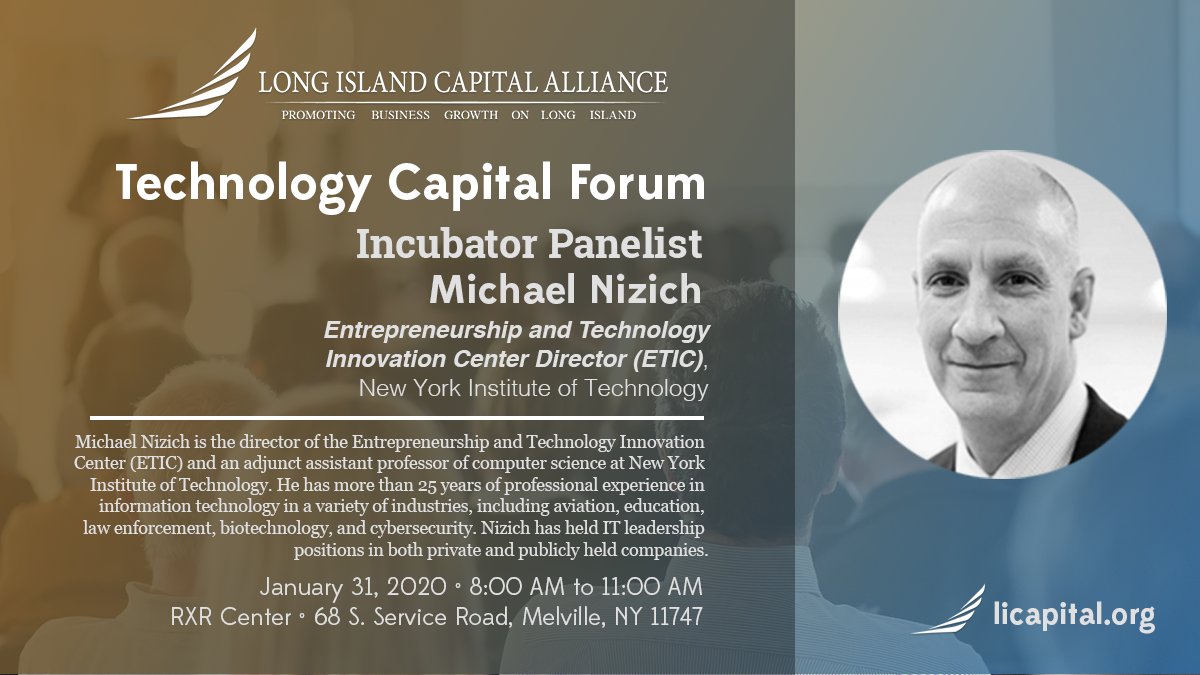 LONG ISLAND CAPITAL ALLIANCE
PROMOTING BUSINESS GROWTH ON LONG ISLAND

Technology Capital Forum

Incubator Panelist
Michael Nizich

Entrepreneurship and Technology Innovation Center Director (ETIC), New York Institute of Technology

Michael Nizich is the director of the Entrepreneurship and Technology Innovation Center (ETIC) and an adjunct assistant professor of computer science at New York Institute of Technology. He has more than 25 years of professional experience in information technology in a variety of industries, including aviation, education, law enforcement, biotechnology, and cybersecurity. Nizich has held IT leadership positions in both private and publicly held companies.

January 31, 2020 • 8:00 AM to 11:00 AM
RXR Center • 68 S. Service Road, Melville, NY 11747

licapital.org